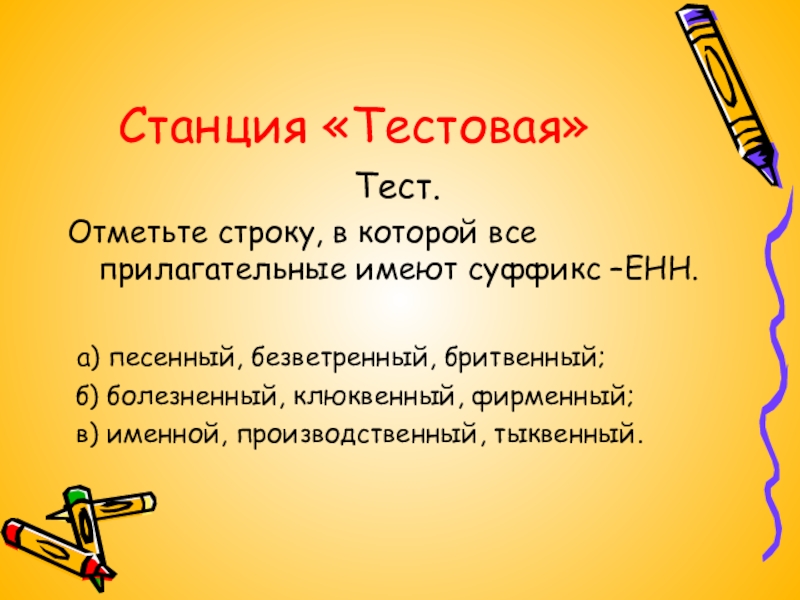 Станция «Тестовая»

Тест.

Отметьте строку, в которой все прилагательные имеют суффикс –ЕНН.

а) песенный, безветренный, бритвенный;

б) болезненный, клюквенный, фирменный;

в) именной, производственный, тыквенный.